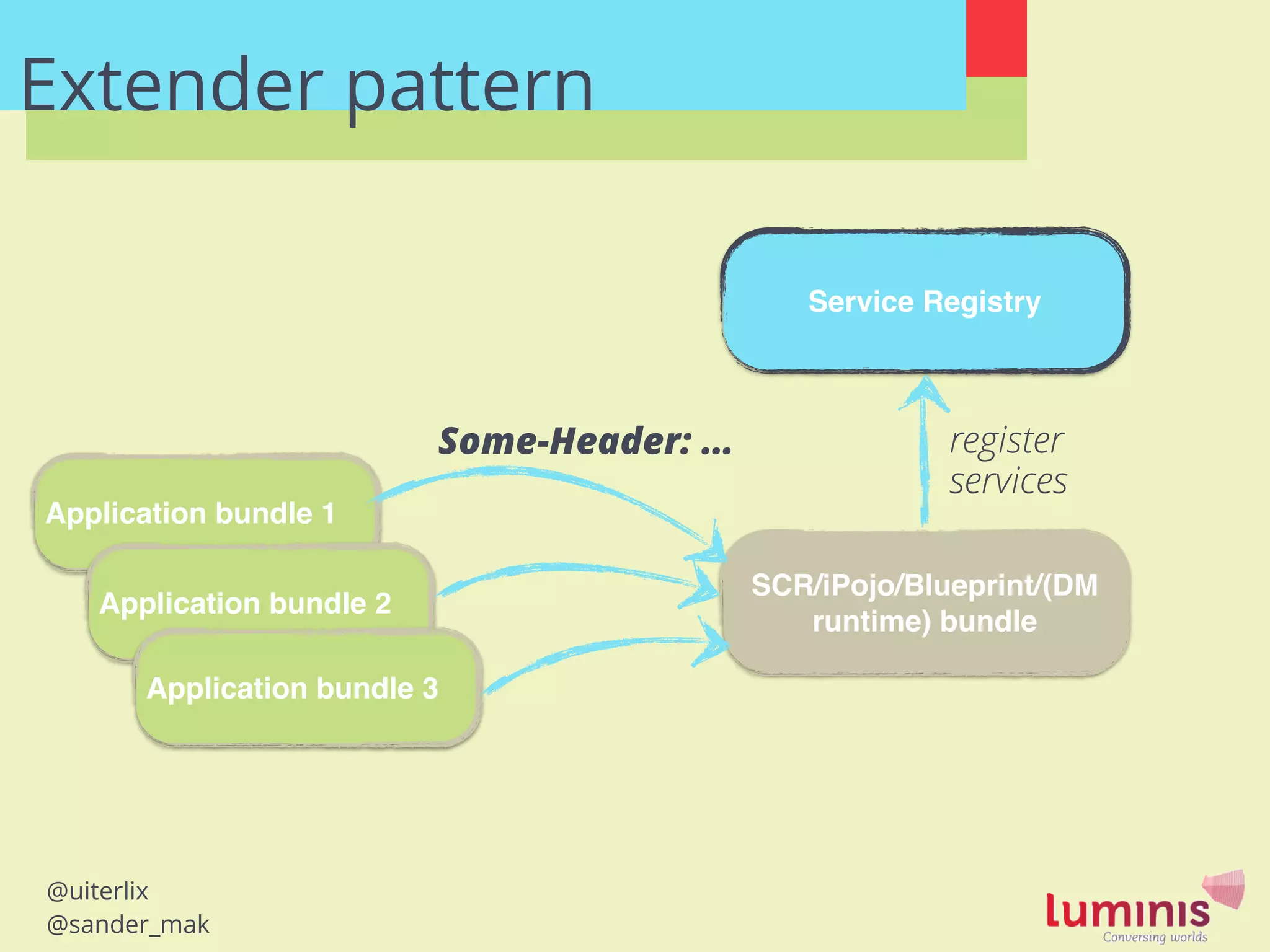 Extender pattern

Service Registry

Some-Header: ...

register services

Application bundle 1

Application bundle 2

Application bundle 3

SCR/iPojo/Blueprint/(DM runtime) bundle

@uiterlix
@sander_mak

luminis
Conversing worlds